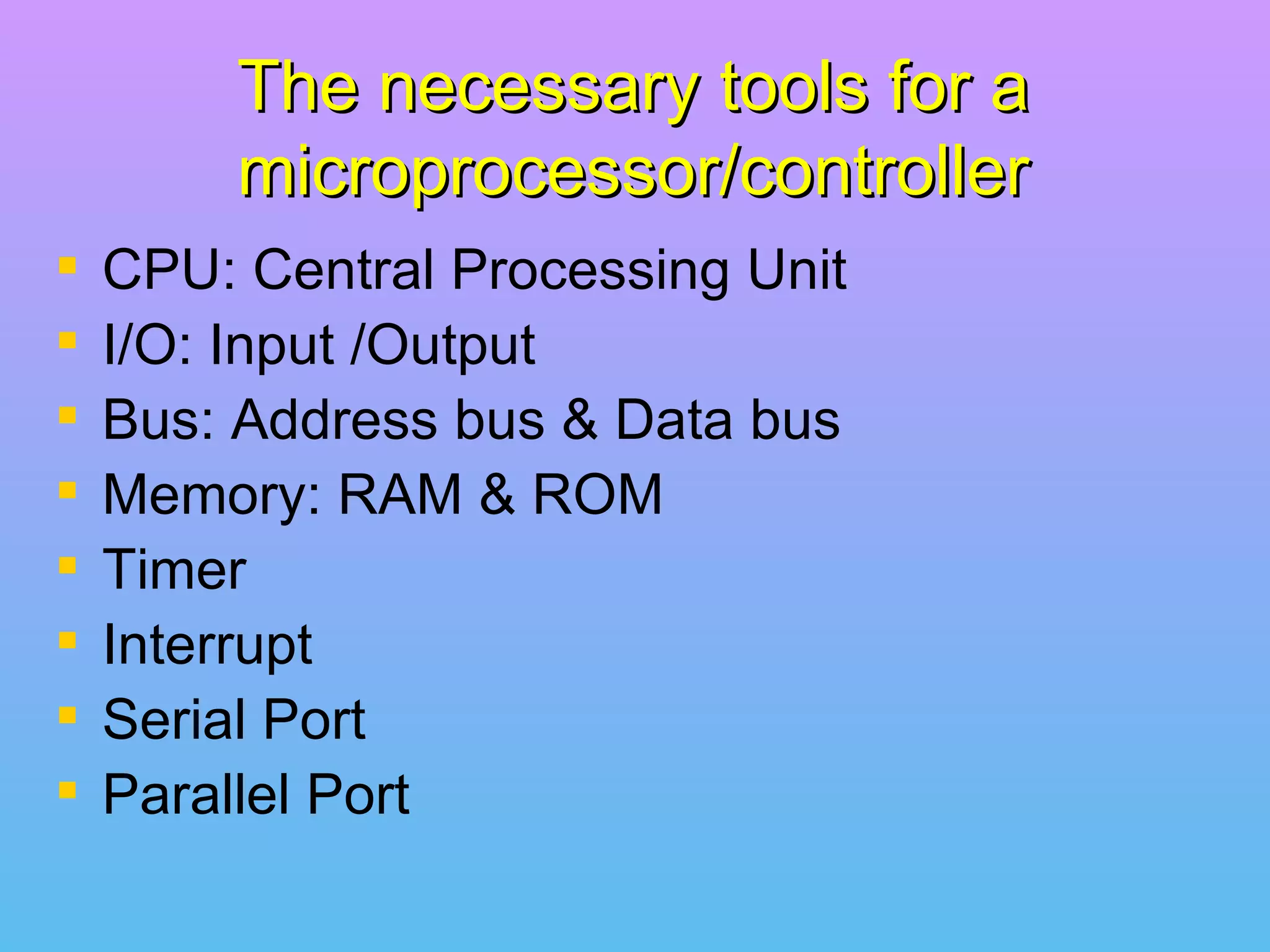 The necessary tools for a microprocessor/controller

- CPU: Central Processing Unit
- I/O: Input /Output
- Bus: Address bus & Data bus
- Memory: RAM & ROM
- Timer
- Interrupt
- Serial Port
- Parallel Port